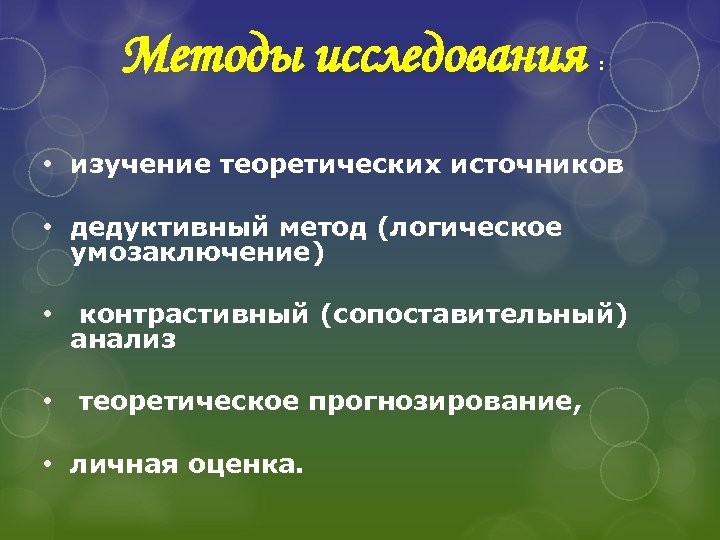 Методы исследования :

• изучение теоретических источников

• дедуктивный метод (логическое умозаключение)

• контрастивный (сопоставительный) анализ

• теоретическое прогнозирование,

• личная оценка.